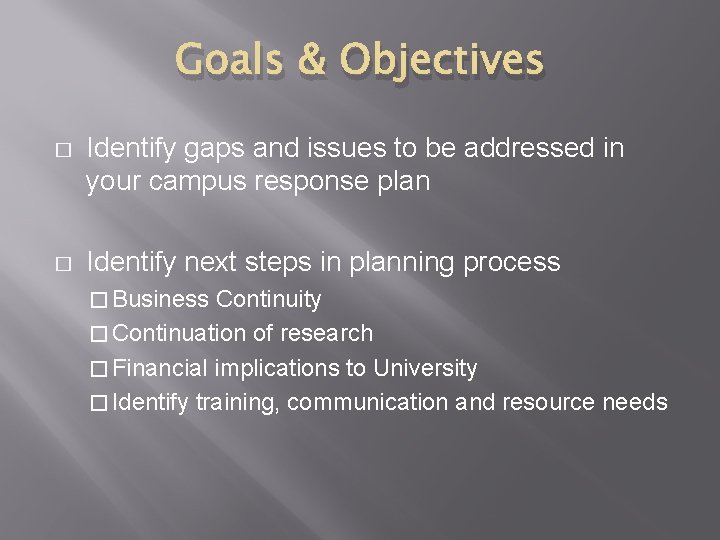 Goals & Objectives

□ Identify gaps and issues to be addressed in your campus response plan

□ Identify next steps in planning process
□ Business Continuity
□ Continuation of research
□ Financial implications to University
□ Identify training, communication and resource needs